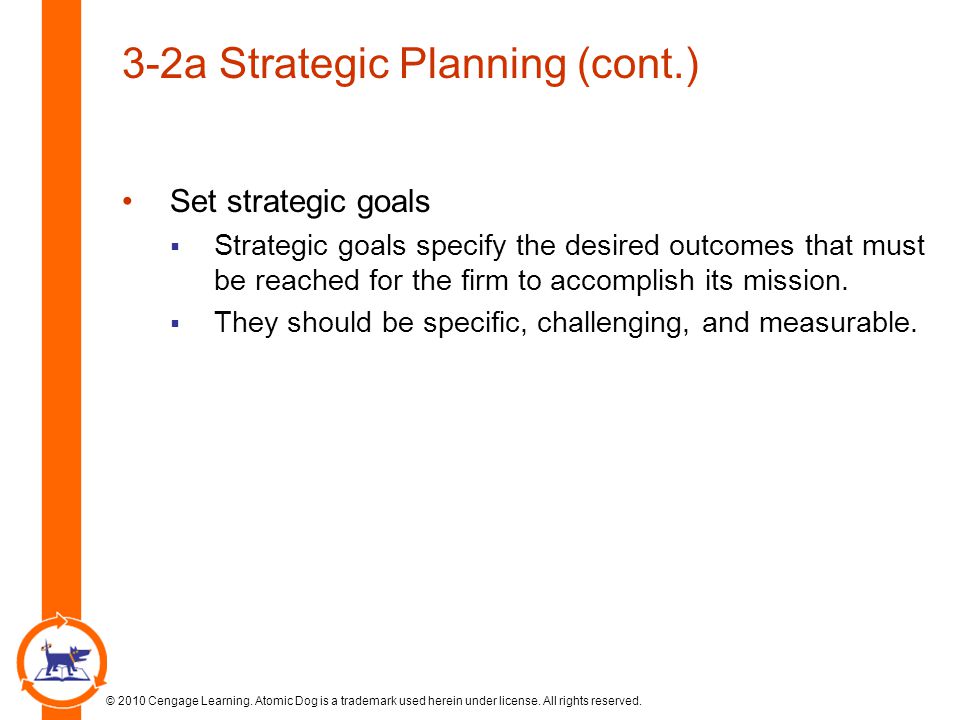 3-2a Strategic Planning (cont.)

• Set strategic goals
▪ Strategic goals specify the desired outcomes that must be reached for the firm to accomplish its mission.
▪ They should be specific, challenging, and measurable.

© 2010 Cengage Learning. Atomic Dog is a trademark used herein under license. All rights reserved.